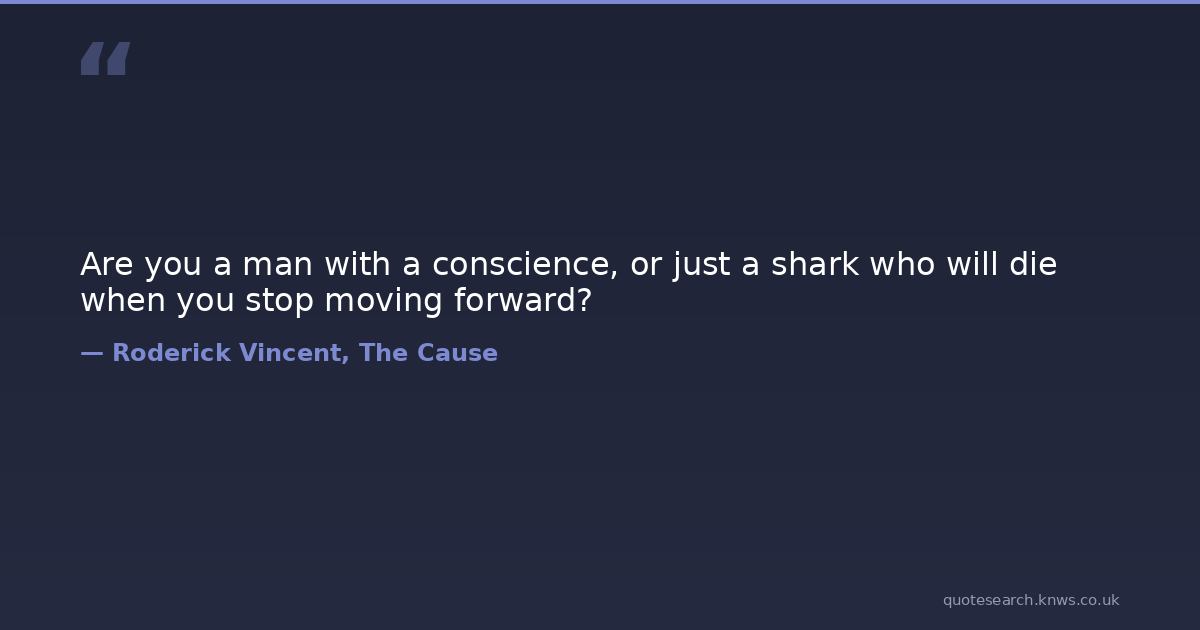 “

Are you a man with a conscience, or just a shark who will die when you stop moving forward?

— Roderick Vincent, The Cause

quotesearch.knws.co.uk